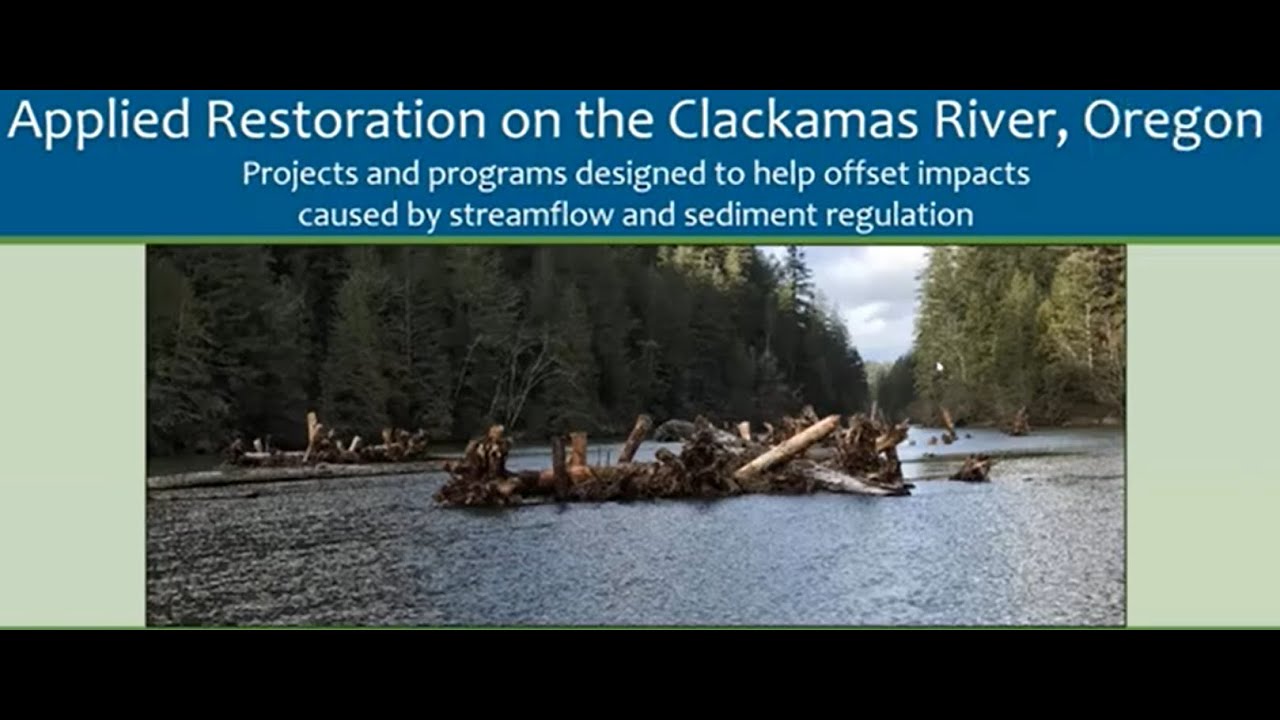 Applied Restoration on the Clackamas River, Oregon

Projects and programs designed to help offset impacts caused by streamflow and sediment regulation